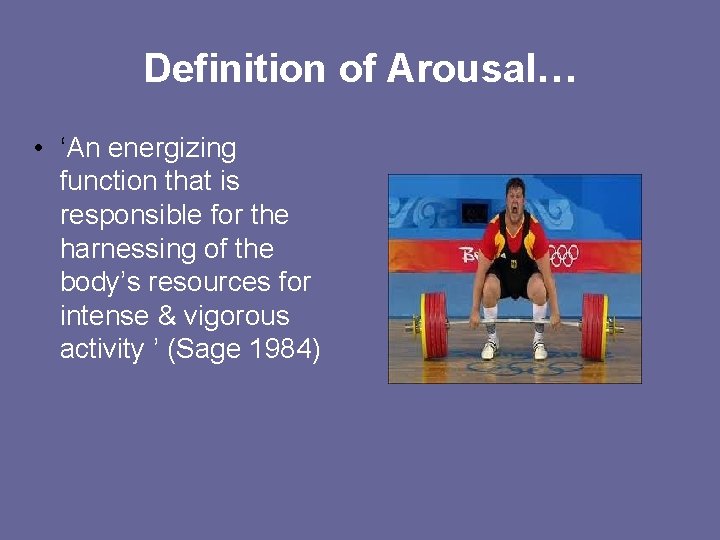 Definition of Arousal…

• ‘An energizing function that is responsible for the harnessing of the body’s resources for intense & vigorous activity ’ (Sage 1984)